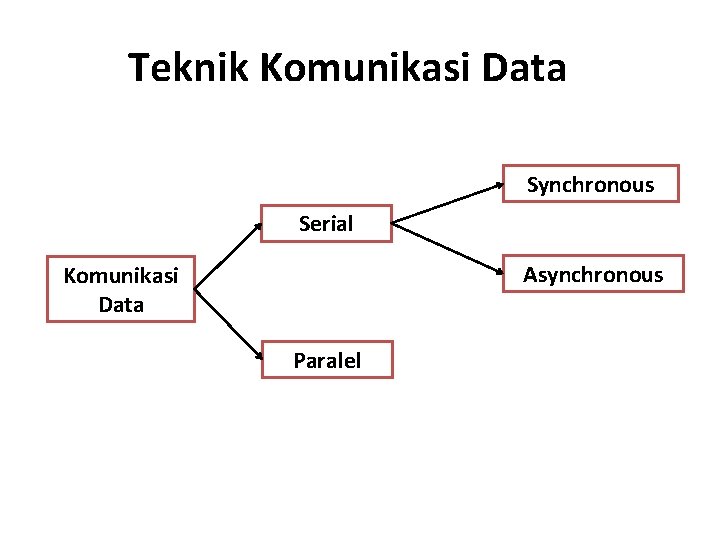 Teknik Komunikasi Data

Komunikasi Data

Serial

Paralel

Synchronous

Asynchronous